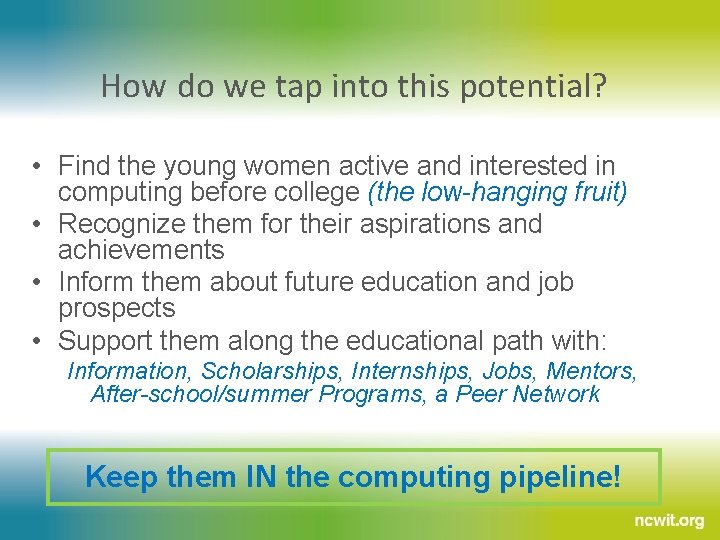 How do we tap into this potential?

• Find the young women active and interested in computing before college (the low-hanging fruit)
• Recognize them for their aspirations and achievements
• Inform them about future education and job prospects
• Support them along the educational path with:

Information, Scholarships, Internships, Jobs, Mentors, After-school/summer Programs, a Peer Network

Keep them IN the computing pipeline!

ncwit.org